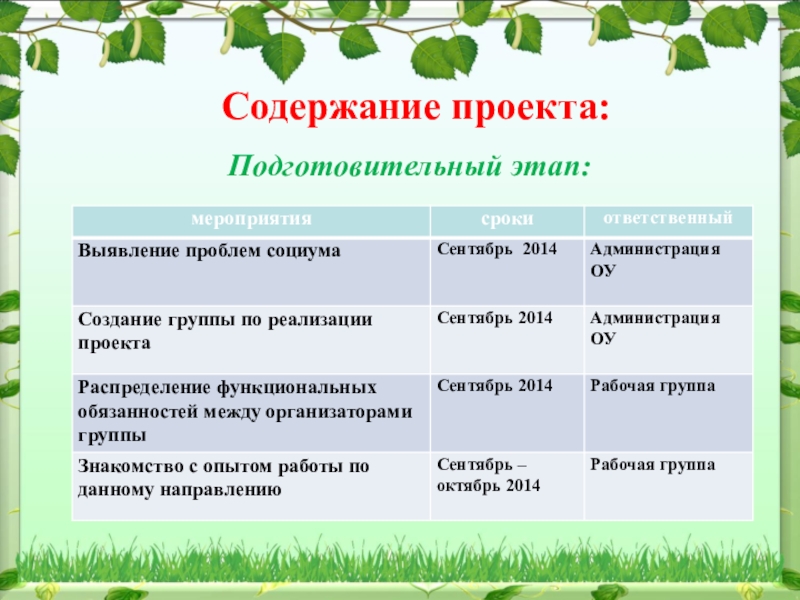 Содержание проекта:

Подготовительный этап:

| мероприятия | сроки | ответственный |
|---|---|---|
| Выявление проблем социума | Сентябрь 2014 | Администрация ОУ |
| Создание группы по реализации проекта | Сентябрь 2014 | Администрация ОУ |
| Распределение функциональных обязанностей между организаторами группы | Сентябрь 2014 | Рабочая группа |
| Знакомство с опытом работы по данному направлению | Сентябрь – октябрь 2014 | Рабочая группа |